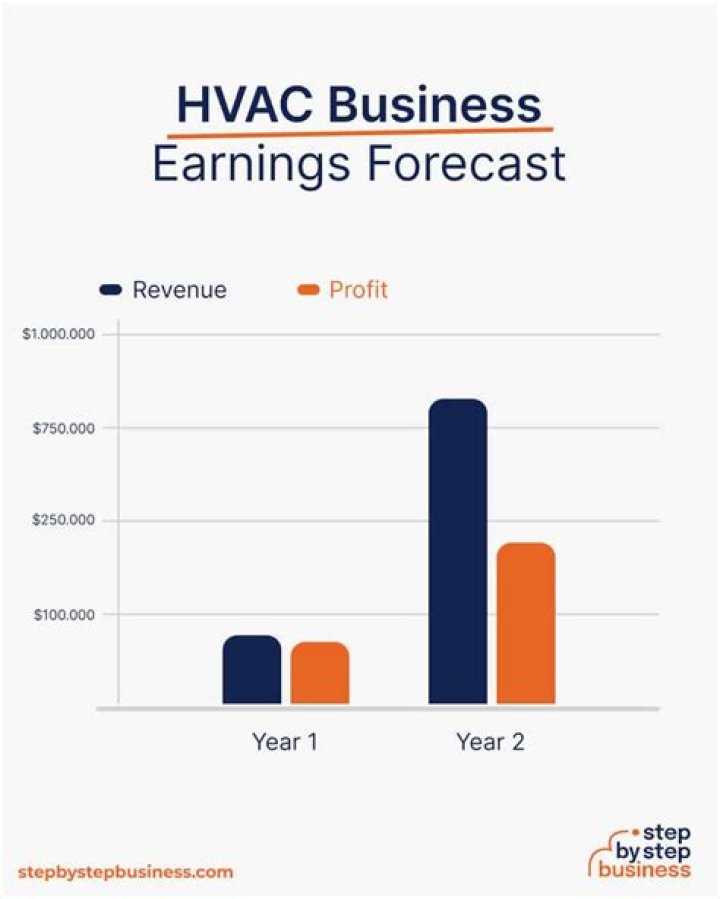 HVAC Business
Earnings Forecast

Revenue
Profit

$1.000.000
$750.000
$250.000
$100.000

Year 1
Year 2

stepbystepbusiness.com

step by step business